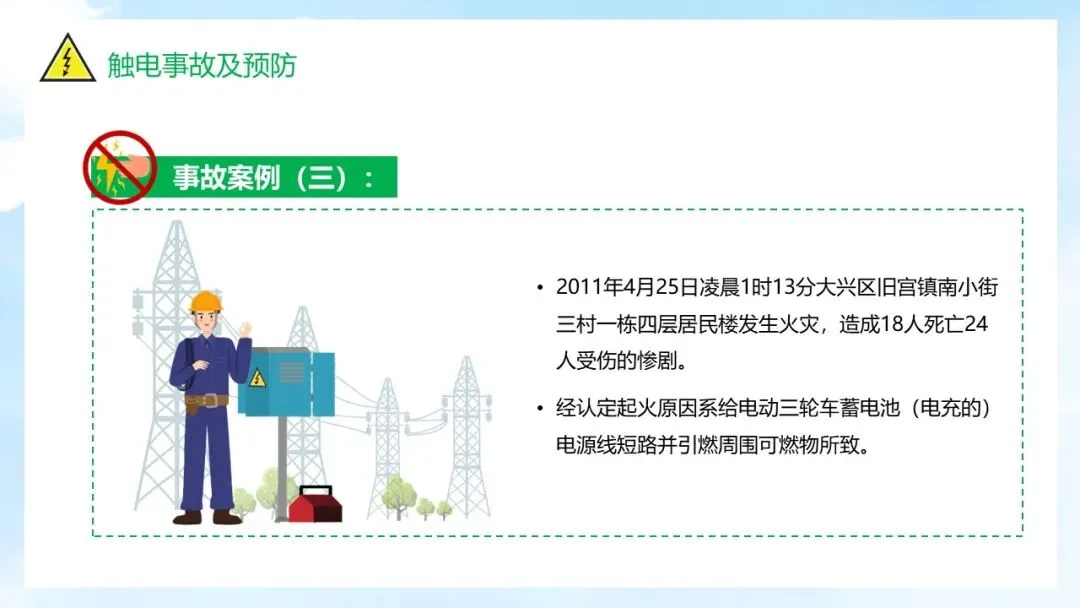 触电事故及预防

事故案例（三）：

• 2011年4月25日凌晨1时13分大兴区旧宫镇南小街三村一栋四层居民楼发生火灾，造成18人死亡24人受伤的惨剧。

• 经认定起火原因系给电动三轮车蓄电池（电充的）电源线短路并引燃周围可燃物所致。